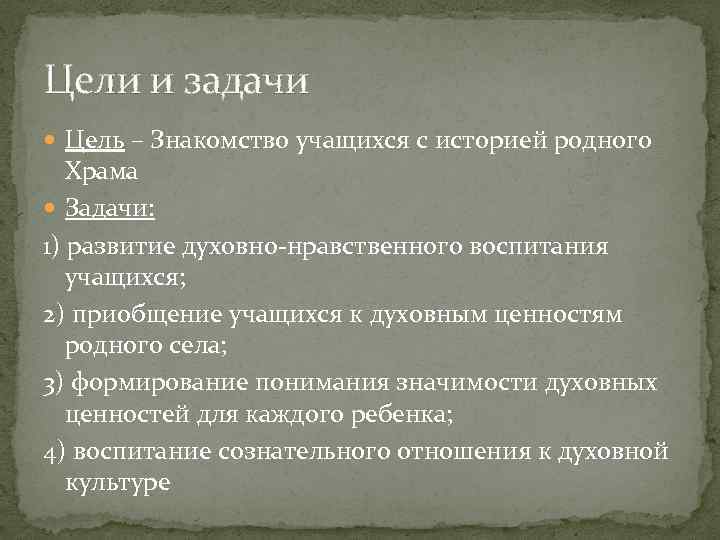 Цели и задачи

Цель – Знакомство учащихся с историей родного Храма

Задачи:

1) развитие духовно-нравственного воспитания учащихся;

2) приобщение учащихся к духовным ценностям родного села;

3) формирование понимания значимости духовных ценностей для каждого ребенка;

4) воспитание сознательного отношения к духовной культуре